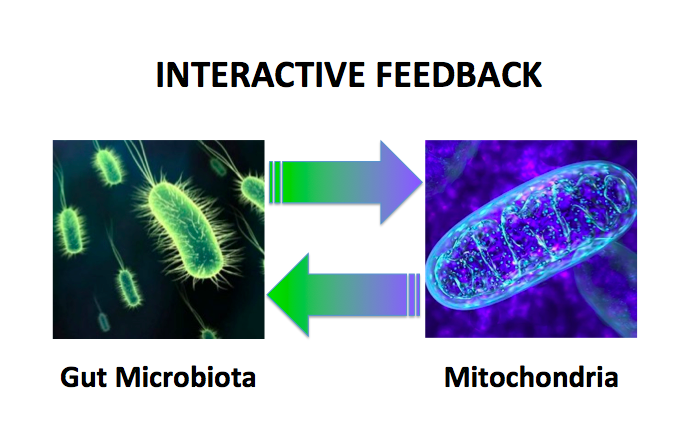 INTERACTIVE FEEDBACK

Gut Microbiota

Mitochondria